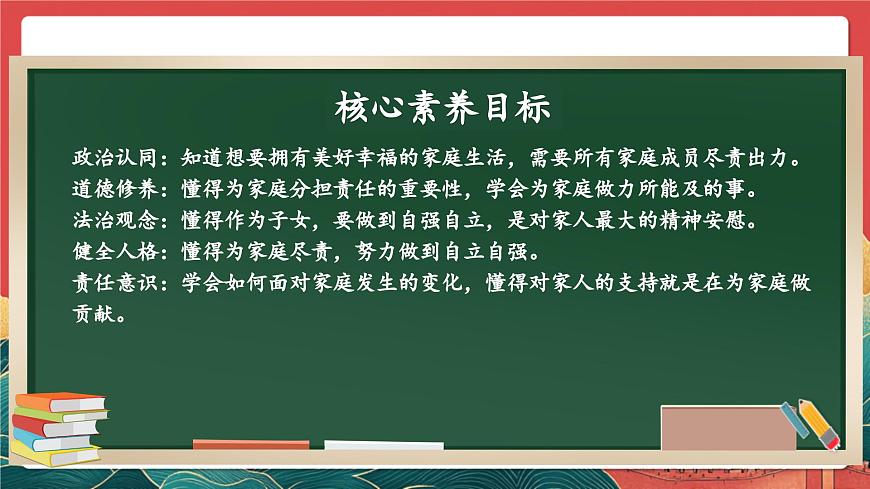 核心素养目标

政治认同：知道想要拥有美好幸福的家庭生活，需要所有家庭成员尽责出力。
道德修养：懂得为家庭分担责任的重要性，学会为家庭做力所能及的事。
法治观念：懂得作为子女，要做到自强自立，是对家人最大的精神安慰。
健全人格：懂得为家庭尽责，努力做到自立自强。
责任意识：学会如何面对家庭发生的变化，懂得对家人的支持就是在为家庭做贡献。